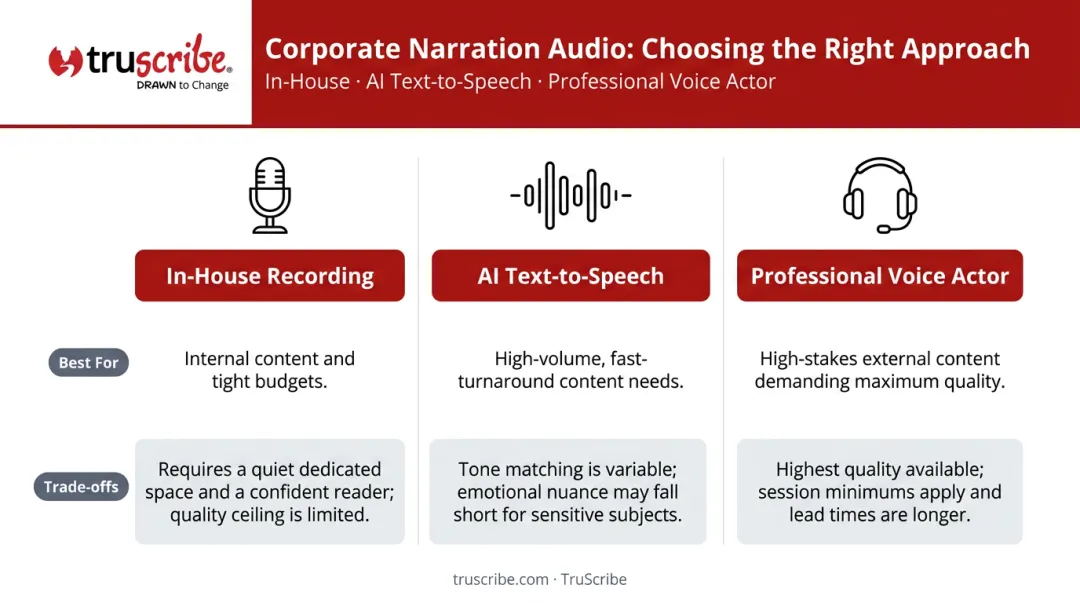 truscribe®
DRAWN to Change

Corporate Narration Audio: Choosing the Right Approach
In-House · AI Text-to-Speech · Professional Voice Actor

| | In-House Recording | AI Text-to-Speech | Professional Voice Actor |
|---|---|---|---|
| Best For | Internal content and tight budgets. | High-volume, fast-turnaround content needs. | High-stakes external content demanding maximum quality. |
| Trade-offs | Requires a quiet dedicated space and a confident reader; quality ceiling is limited. | Tone matching is variable; emotional nuance may fall short for sensitive subjects. | Highest quality available; session minimums apply and lead times are longer. |

truscribe.com · TruScribe